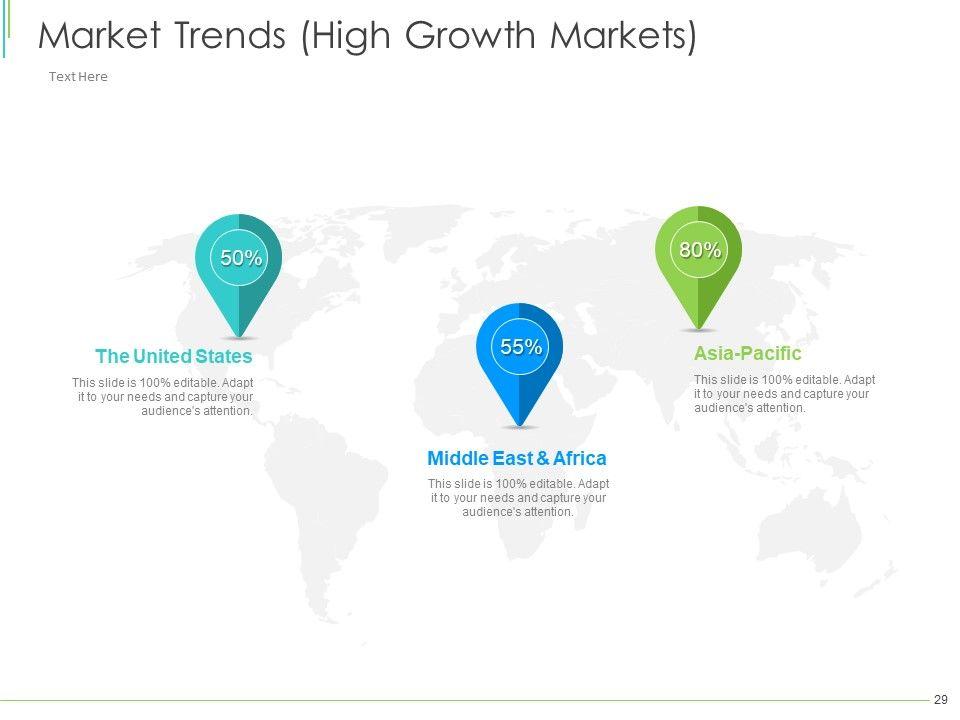 Market Trends (High Growth Markets)

Text Here

50%

The United States

This slide is 100% editable. Adapt it to your needs and capture your audience's attention.

55%

Middle East & Africa

This slide is 100% editable. Adapt it to your needs and capture your audience's attention.

80%

Asia-Pacific

This slide is 100% editable. Adapt it to your needs and capture your audience's attention.

29